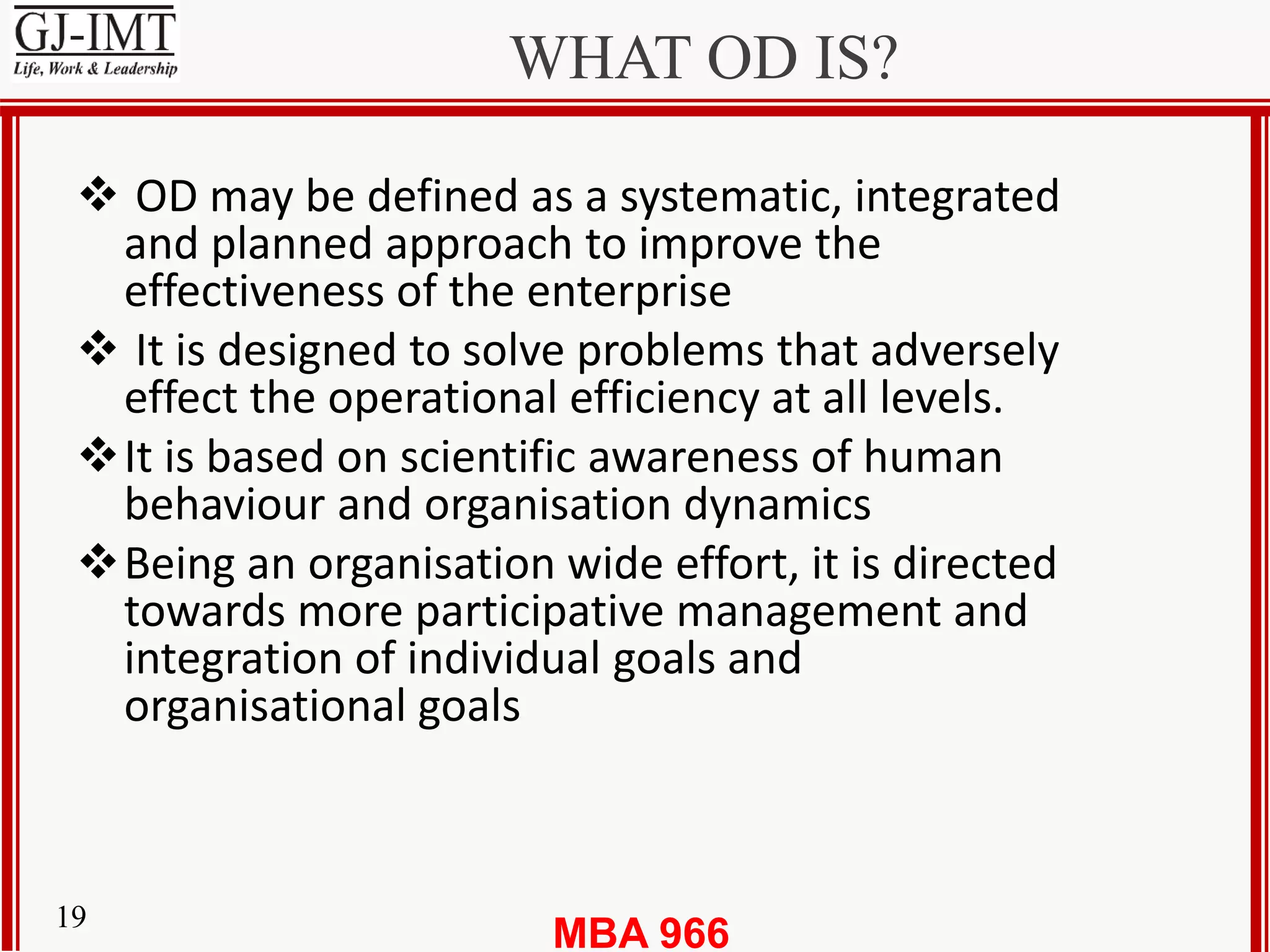 GJ-IMT
Life, Work & Leadership

WHAT OD IS?

❖ OD may be defined as a systematic, integrated and planned approach to improve the effectiveness of the enterprise

❖ It is designed to solve problems that adversely effect the operational efficiency at all levels.

❖ It is based on scientific awareness of human behaviour and organisation dynamics

❖ Being an organisation wide effort, it is directed towards more participative management and integration of individual goals and organisational goals

19

MBA 966